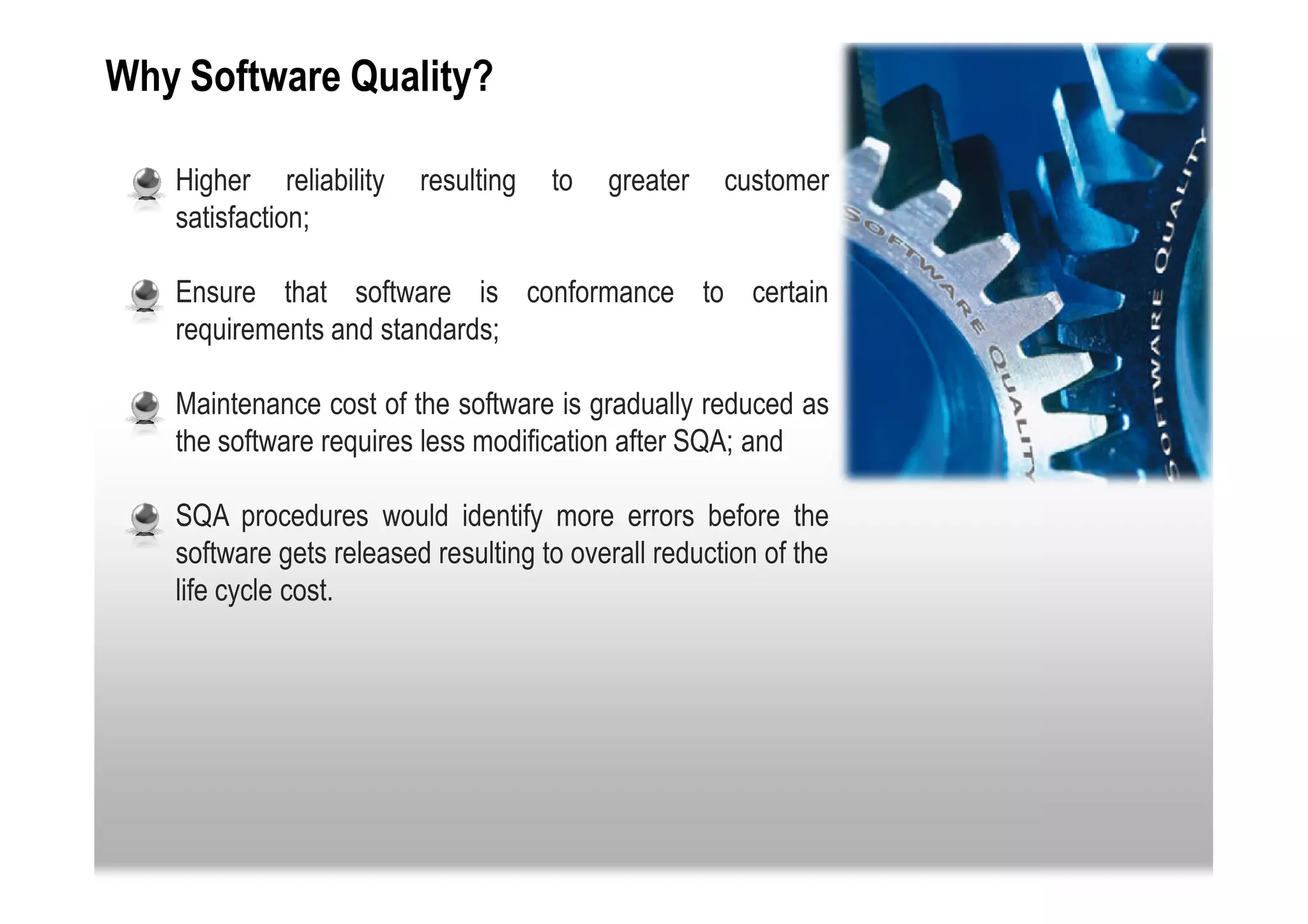 Why Software Quality?

Higher reliability resulting to greater customer satisfaction;

Ensure that software is conformance to certain requirements and standards;

Maintenance cost of the software is gradually reduced as the software requires less modification after SQA; and

SQA procedures would identify more errors before the software gets released resulting to overall reduction of the life cycle cost.

SOFTWARE QUALITY

SOFTWARE QUALITY